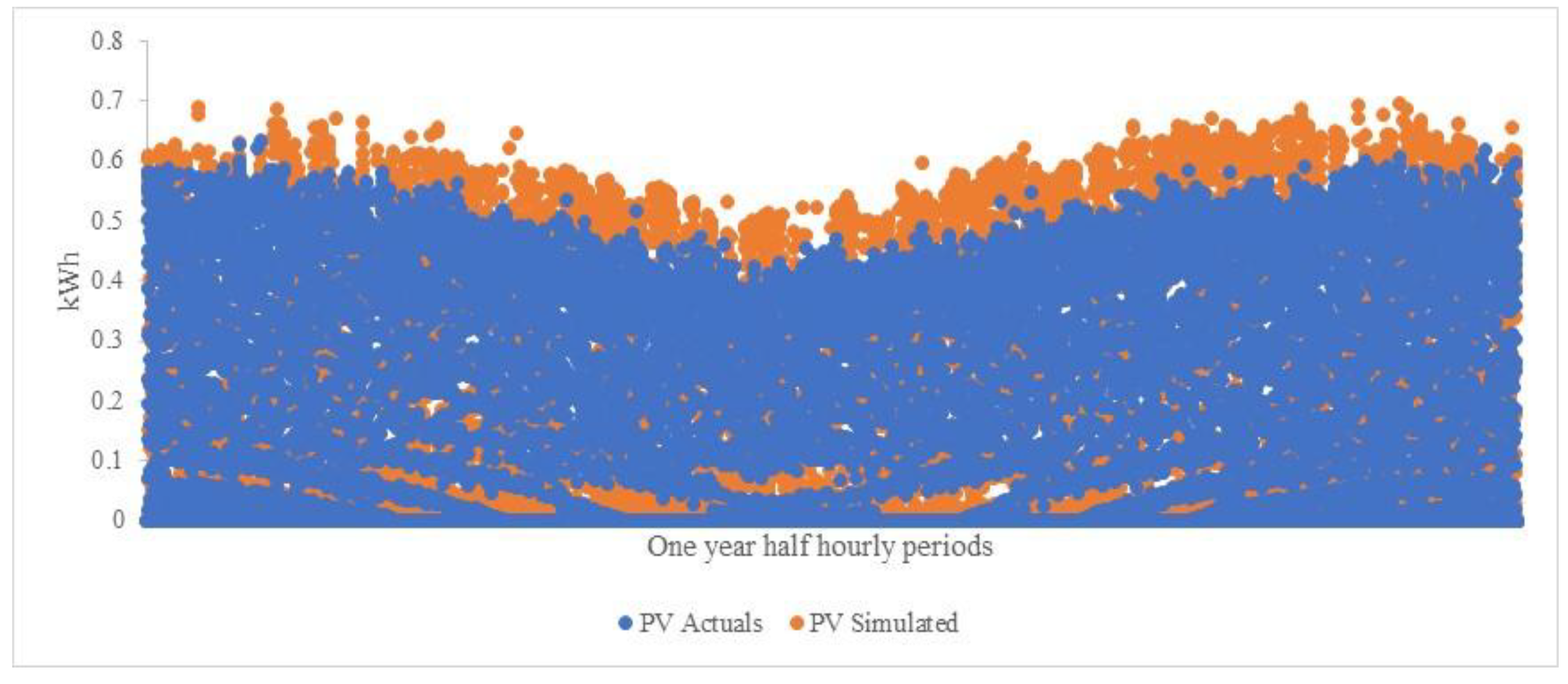 0.8
0.7
0.6
0.5
0.4
0.3
0.2
0.1
0
kWh
One year half hourly periods
PV Actuals
PV Simulated